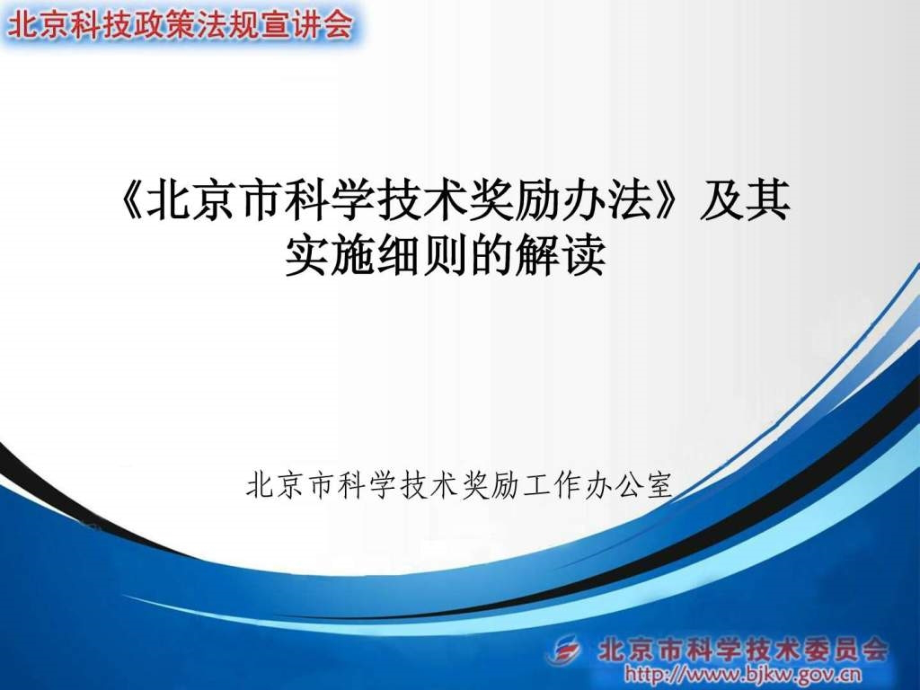 北京科技政策法规宣讲会

《北京市科学技术奖励办法》及其实施细则的解读

北京市科学技术奖励工作办公室

北京市科学技术委员会
http://www.bjkw.gov.cn